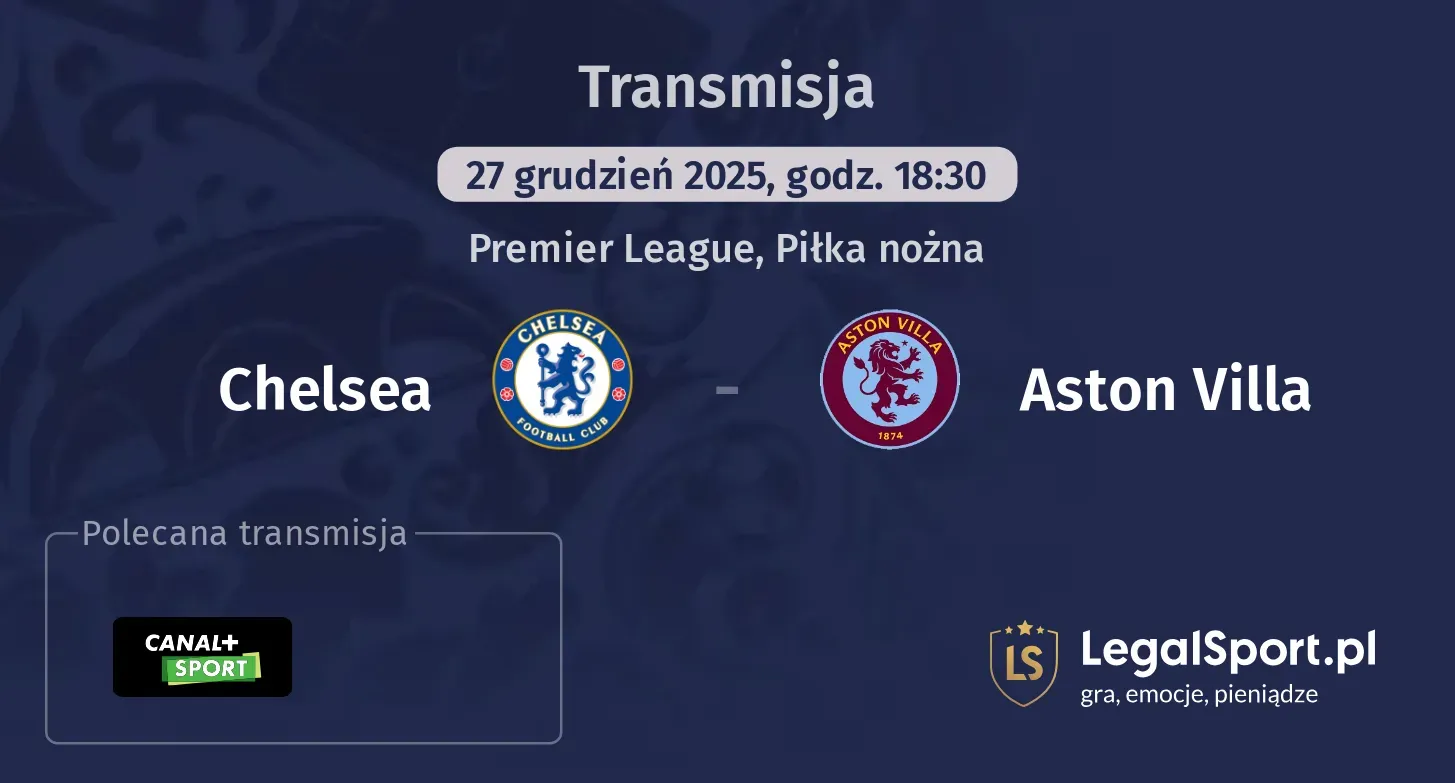 Transmisja

27 grudzień 2025, godz. 18:30

Premier League, Piłka nożna

Chelsea

CHELSEA FOOTBALL CLUB

-

ASTON VILLA 1874

Aston Villa

Polecana transmisja

CANAL+ SPORT

LS

LegalSport.pl
gra, emocje, pieniądze